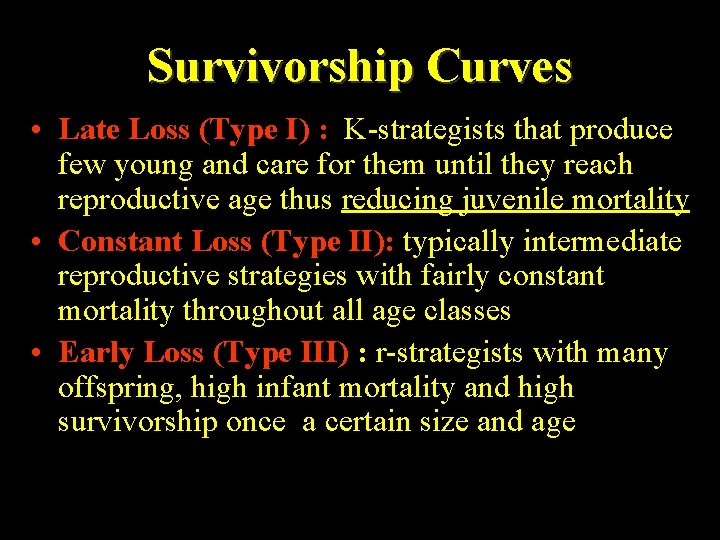 Survivorship Curves

• Late Loss (Type I) : K-strategists that produce few young and care for them until they reach reproductive age thus reducing juvenile mortality

• Constant Loss (Type II): typically intermediate reproductive strategies with fairly constant mortality throughout all age classes

• Early Loss (Type III) : r-strategists with many offspring, high infant mortality and high survivorship once a certain size and age